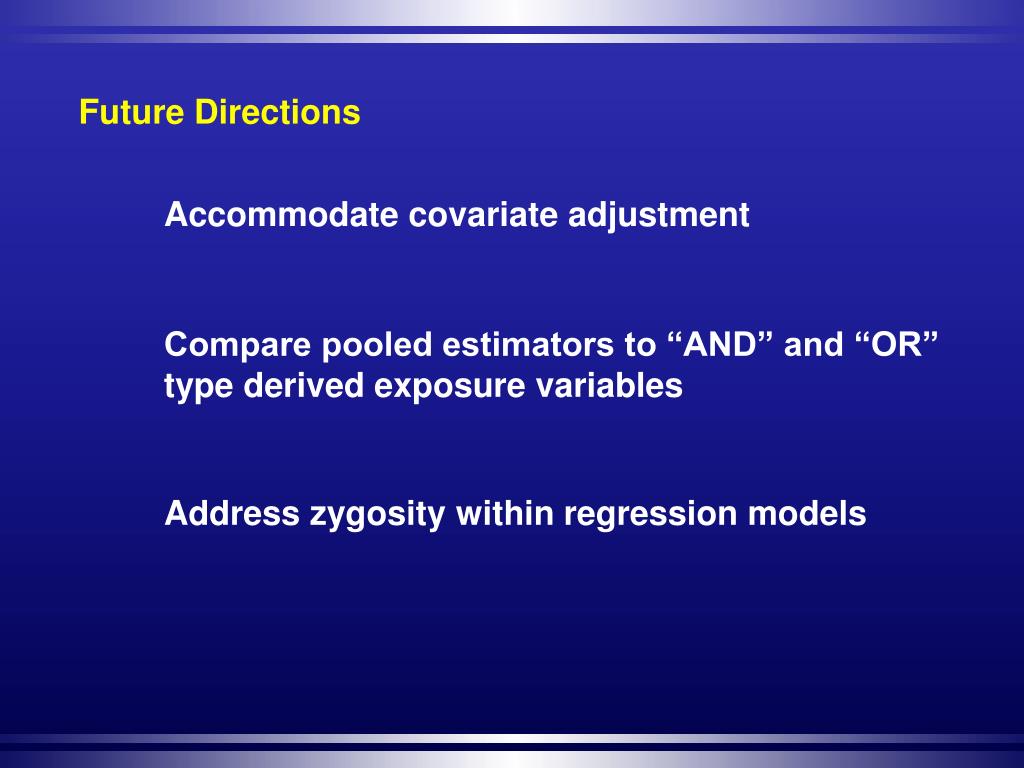 Future Directions

Accommodate covariate adjustment

Compare pooled estimators to “AND” and “OR” type derived exposure variables

Address zygosity within regression models